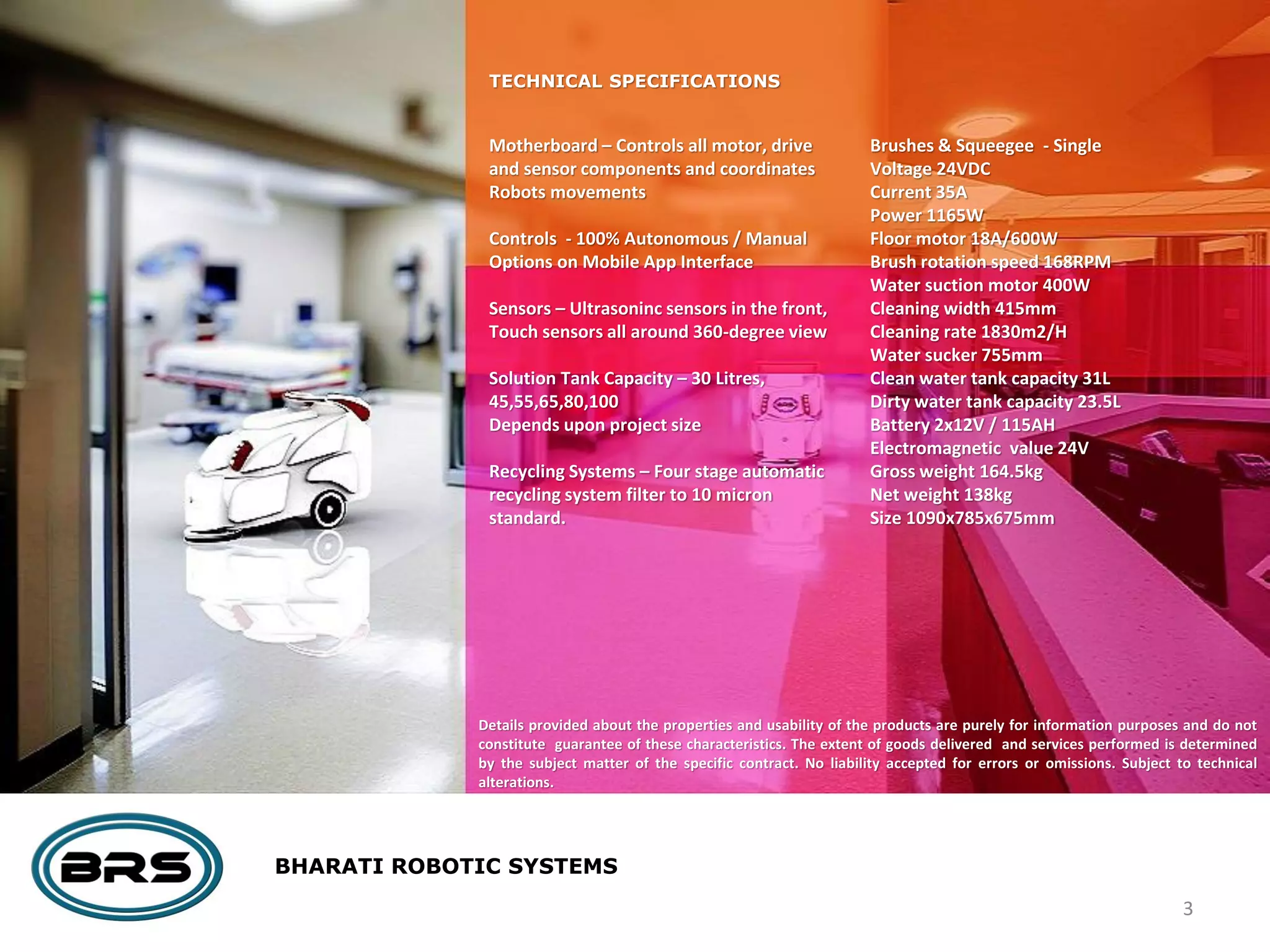 TECHNICAL SPECIFICATIONS

Motherboard – Controls all motor, drive and sensor components and coordinates Robots movements

Controls - 100% Autonomous / Manual Options on Mobile App Interface

Sensors – Ultrasoninc sensors in the front, Touch sensors all around 360-degree view

Solution Tank Capacity – 30 Litres, 45,55,65,80,100
Depends upon project size

Recycling Systems – Four stage automatic recycling system filter to 10 micron standard.

Brushes & Squeegee - Single
Voltage 24VDC
Current 35A
Power 1165W
Floor motor 18A/600W
Brush rotation speed 168RPM
Water suction motor 400W
Cleaning width 415mm
Cleaning rate 1830m2/H
Water sucker 755mm
Clean water tank capacity 31L
Dirty water tank capacity 23.5L
Battery 2x12V / 115AH
Electromagnetic value 24V
Gross weight 164.5kg
Net weight 138kg
Size 1090x785x675mm

Details provided about the properties and usability of the products are purely for information purposes and do not constitute guarantee of these characteristics. The extent of goods delivered and services performed is determined by the subject matter of the specific contract. No liability accepted for errors or omissions. Subject to technical alterations.

BRS

BHARATI ROBOTIC SYSTEMS

3